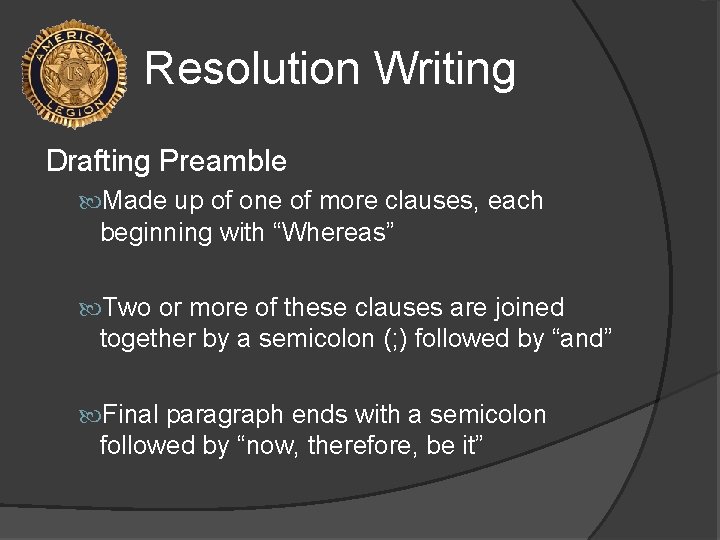 AMERICAN LEGION US

Resolution Writing

Drafting Preamble

Made up of one of more clauses, each beginning with “Whereas”

Two or more of these clauses are joined together by a semicolon (;) followed by “and”

Final paragraph ends with a semicolon followed by “now, therefore, be it”